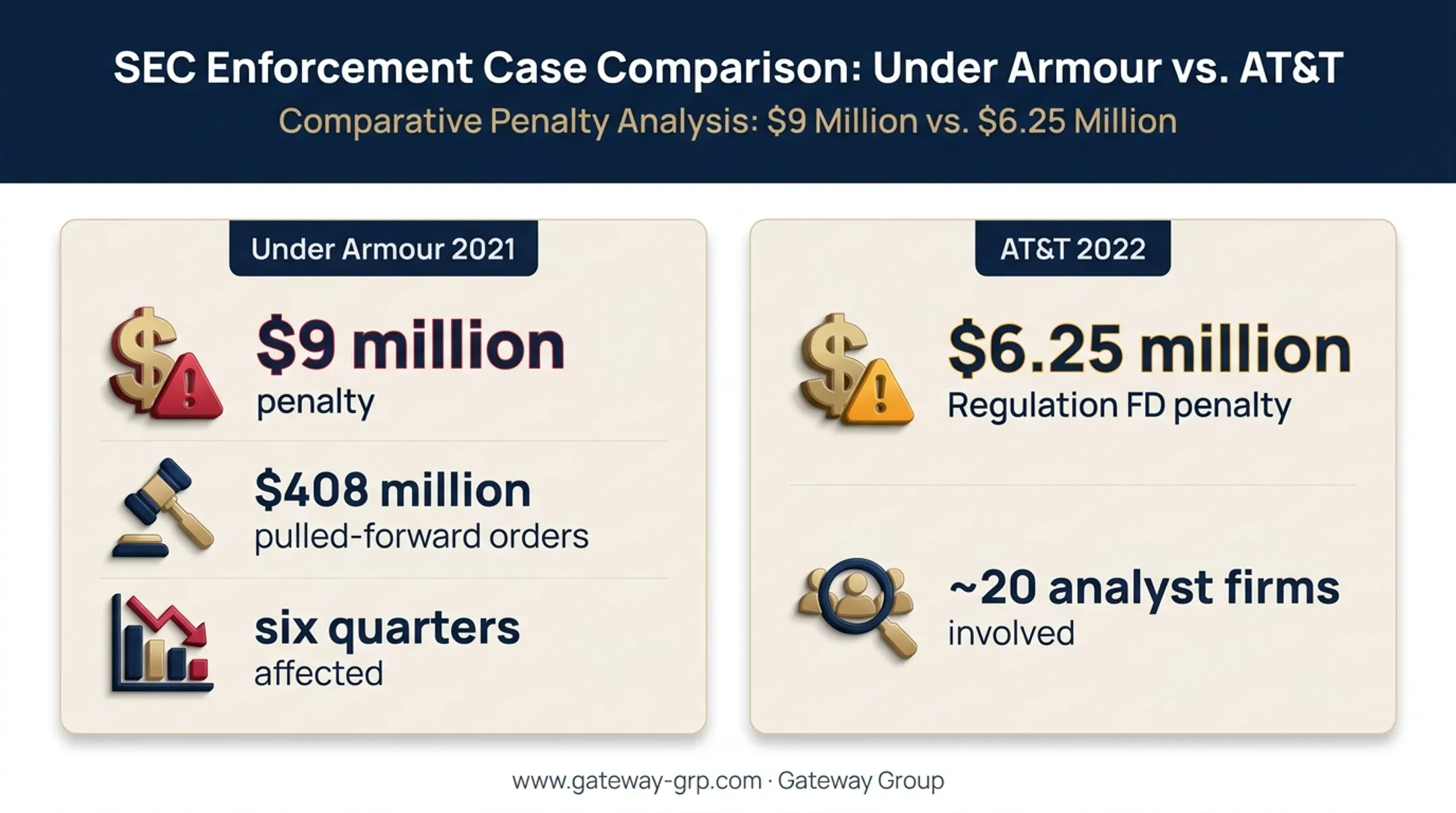 SEC Enforcement Case Comparison: Under Armour vs. AT&T

Comparative Penalty Analysis: \$9 Million vs. \$6.25 Million

Under Armour 2021

\$9 million
penalty

\$408 million
pulled-forward orders

six quarters
affected

AT&T 2022

\$6.25 million
Regulation FD penalty

~20 analyst firms
involved

www.gateway-grp.com · Gateway Group